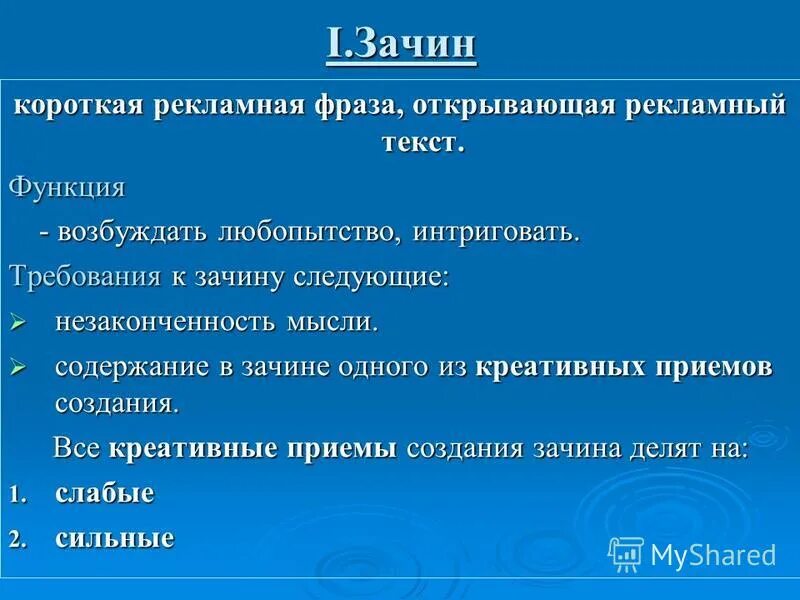 I.Зачин

короткая рекламная фраза, открывающая рекламный текст.

Функция

- возбуждать любопытство, интриговать.

Требования к зачину следующие:

➢ незаконченность мысли.

➢ содержание в зачине одного из креативных приемов создания.

Все креативные приемы создания зачина делят на:

1. слабые
2. сильные

MyShared